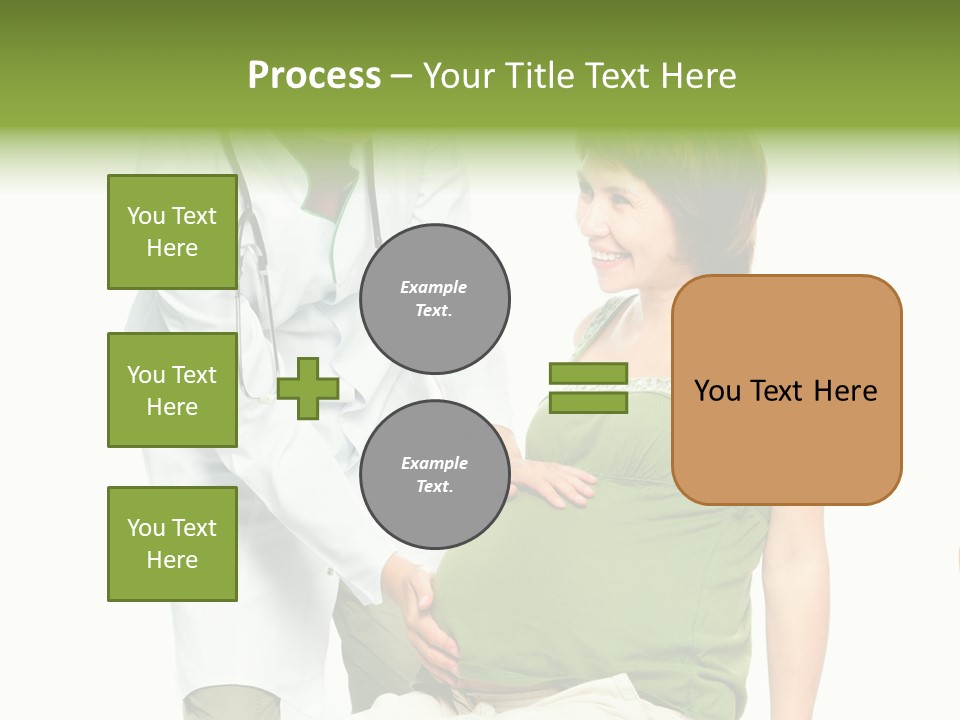 Process – Your Title Text Here

You Text Here

You Text Here

You Text Here

Example Text.

Example Text.

You Text Here